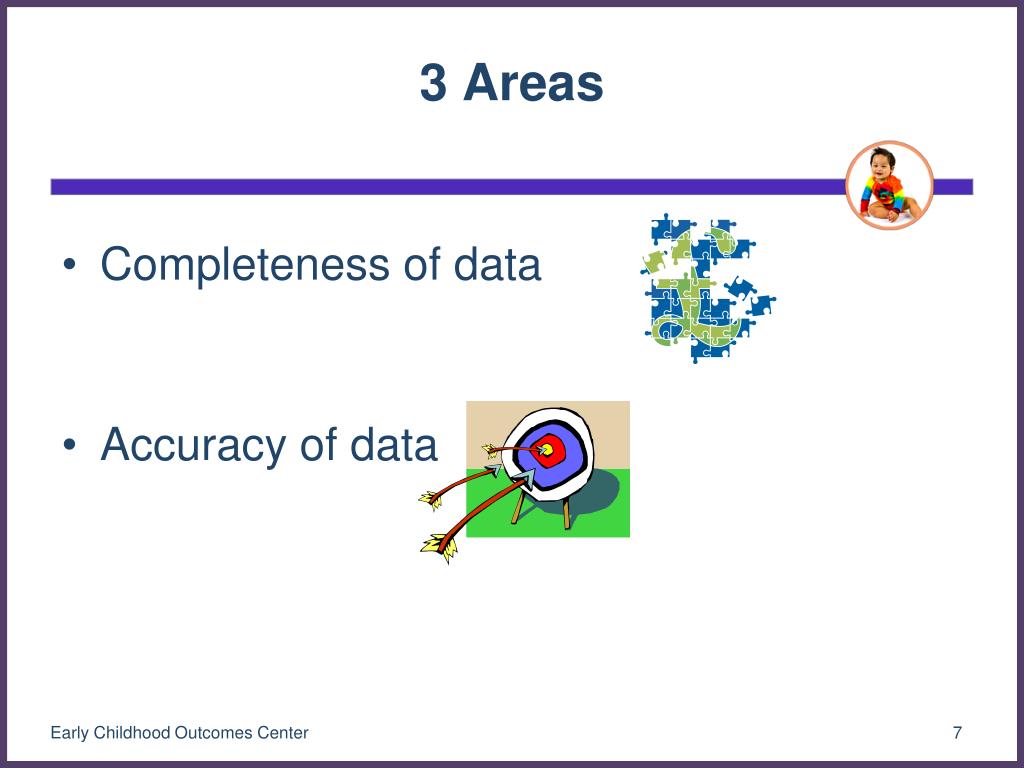 3 Areas

• Completeness of data

• Accuracy of data

Early Childhood Outcomes Center

7